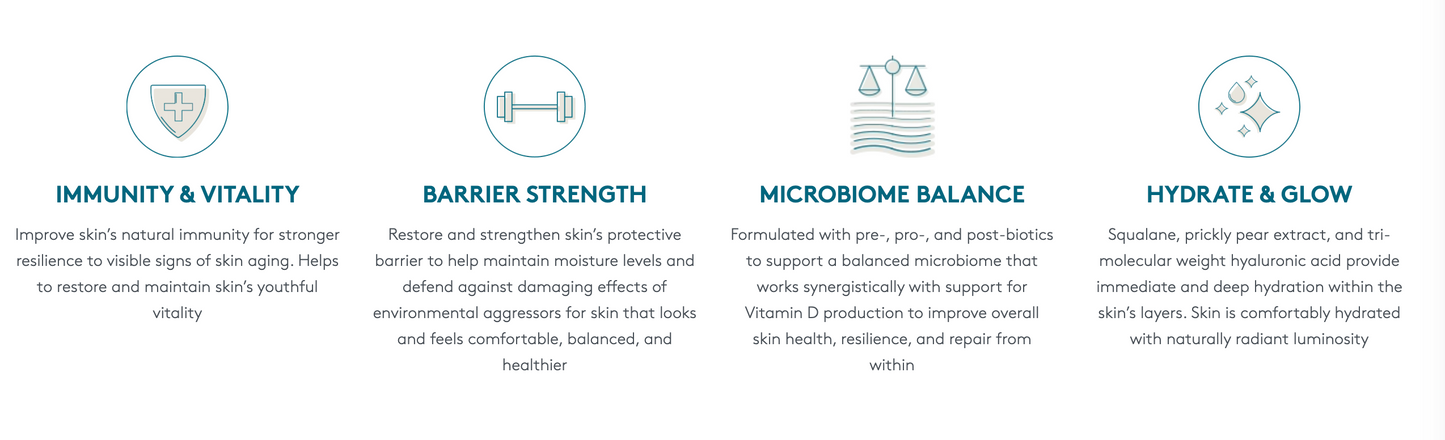 IMMUNITY & VITALITY

Improve skin's natural immunity for stronger resilience to visible signs of skin aging. Helps to restore and maintain skin's youthful vitality

BARRIER STRENGTH

Restore and strengthen skin's protective barrier to help maintain moisture levels and defend against damaging effects of environmental aggressors for skin that looks and feels comfortable, balanced, and healthier

MICROBIOME BALANCE

Formulated with pre-, pro-, and post-biotics to support a balanced microbiome that works synergistically with support for Vitamin D production to improve overall skin health, resilience, and repair from within

HYDRATE & GLOW

Squalane, prickly pear extract, and tri-molecular weight hyaluronic acid provide immediate and deep hydration within the skin's layers. Skin is comfortably hydrated with naturally radiant luminosity